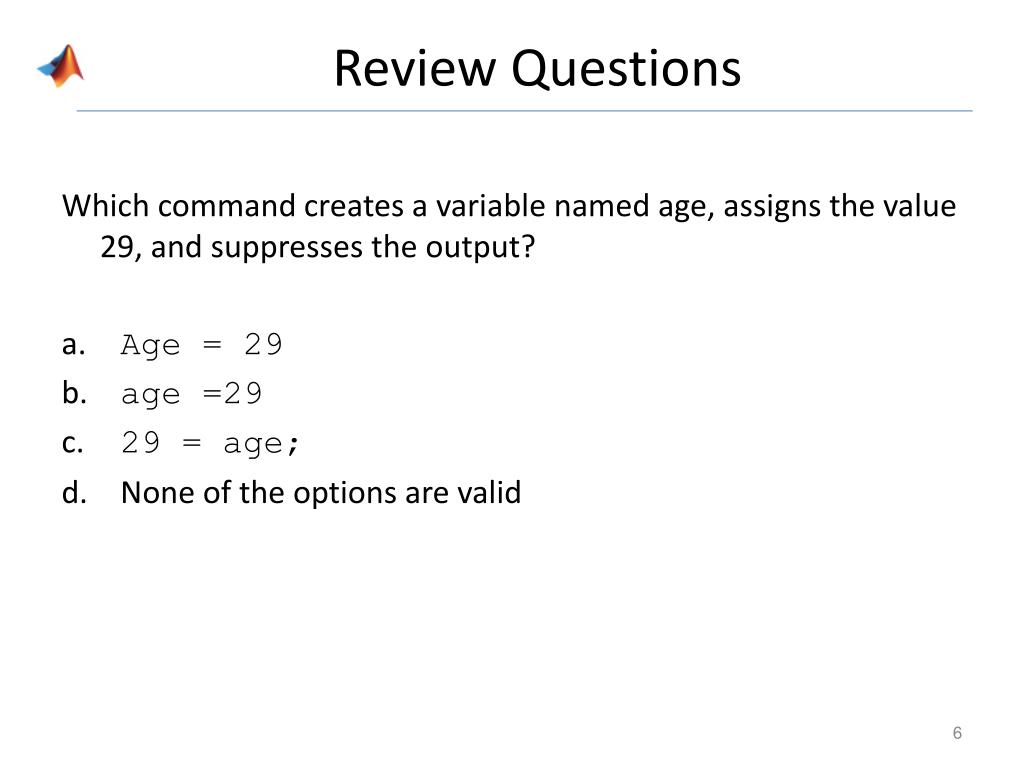 Review Questions

Which command creates a variable named age, assigns the value 29, and suppresses the output?

a. Age = 29
b. age =29
c. 29 = age;
d. None of the options are valid

6